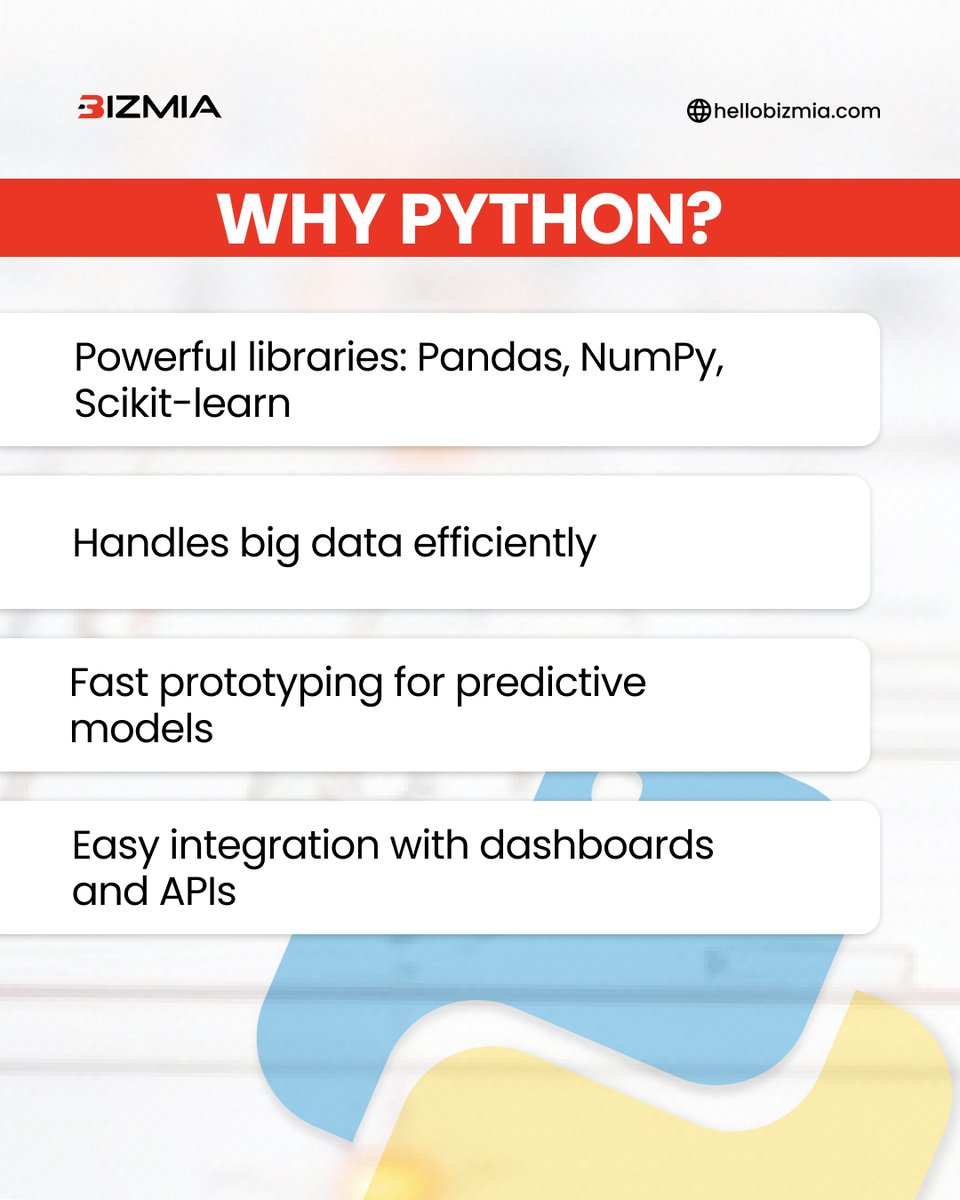 BIZMIA

hellobizmia.com

WHY PYTHON?

Powerful libraries: Pandas, NumPy, Scikit-learn

Handles big data efficiently

Fast prototyping for predictive models

Easy integration with dashboards and APIs